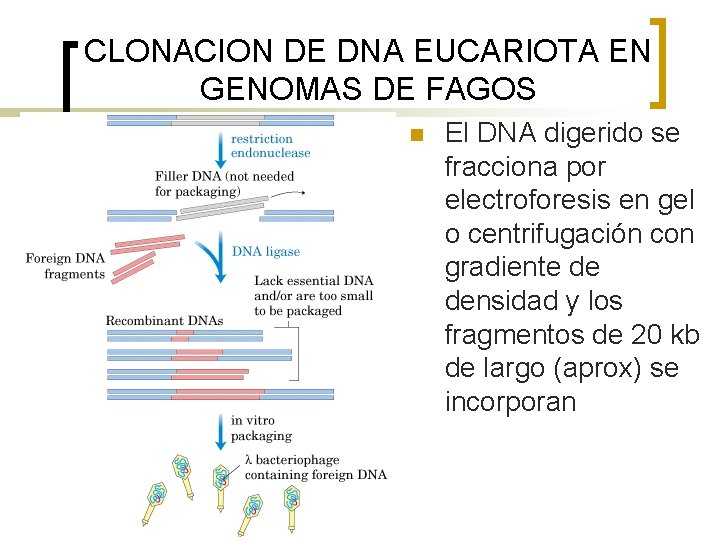 CLONACION DE DNA EUCARIOTA EN GENOMAS DE FAGOS

restriction endonuclease

Filler DNA (not needed for packaging)

Foreign DNA fragments

DNA ligase

Lack essential DNA and/or are too small to be packaged

Recombinant DNAs

in vitro packaging

λ bacteriophage containing foreign DNA

El DNA digerido se fracciona por electroforesis en gel o centrifugación con gradiente de densidad y los fragmentos de 20 kb de largo (aprox) se incorporan